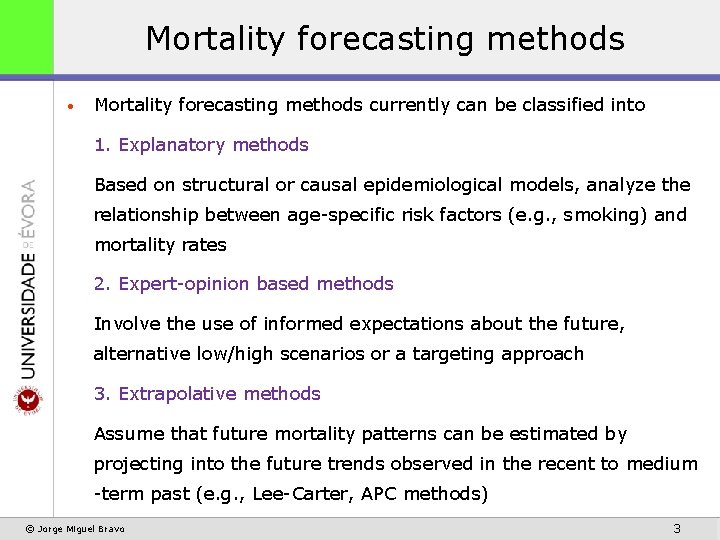 Mortality forecasting methods

UNIVERSIDADE DE ÉVORA

• Mortality forecasting methods currently can be classified into

1. Explanatory methods

Based on structural or causal epidemiological models, analyze the relationship between age-specific risk factors (e.g., smoking) and mortality rates

2. Expert-opinion based methods

Involve the use of informed expectations about the future, alternative low/high scenarios or a targeting approach

3. Extrapolative methods

Assume that future mortality patterns can be estimated by projecting into the future trends observed in the recent to medium -term past (e.g., Lee-Carter, APC methods)

© Jorge Miguel Bravo

3